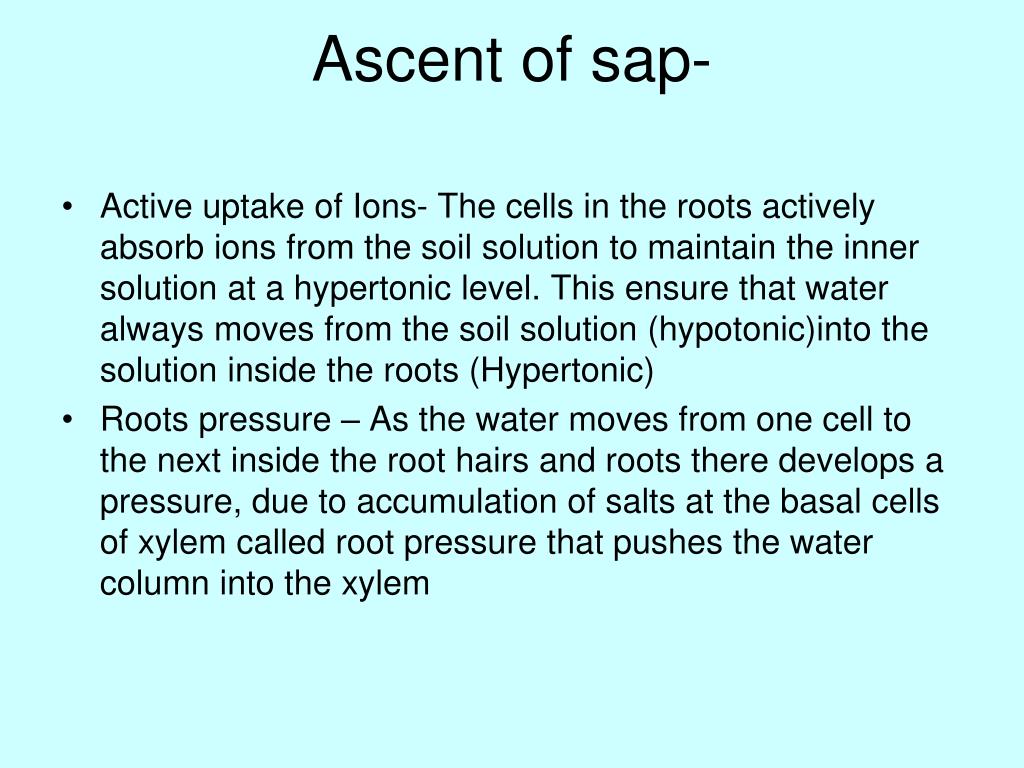 Ascent of sap-

• Active uptake of Ions- The cells in the roots actively absorb ions from the soil solution to maintain the inner solution at a hypertonic level. This ensure that water always moves from the soil solution (hypotonic)into the solution inside the roots (Hypertonic)

• Roots pressure – As the water moves from one cell to the next inside the root hairs and roots there develops a pressure, due to accumulation of salts at the basal cells of xylem called root pressure that pushes the water column into the xylem